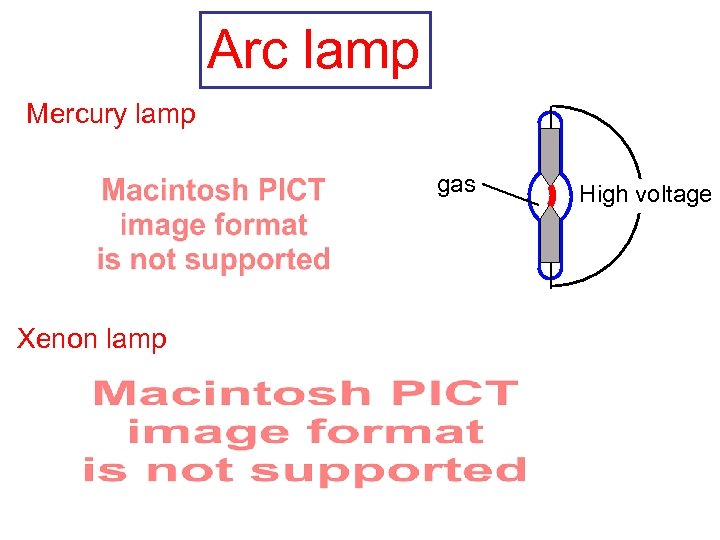 Arc lamp

Mercury lamp

Macintosh PICT
image format
is not supported

gas

High voltage

Xenon lamp

Macintosh PICT
image format
is not supported